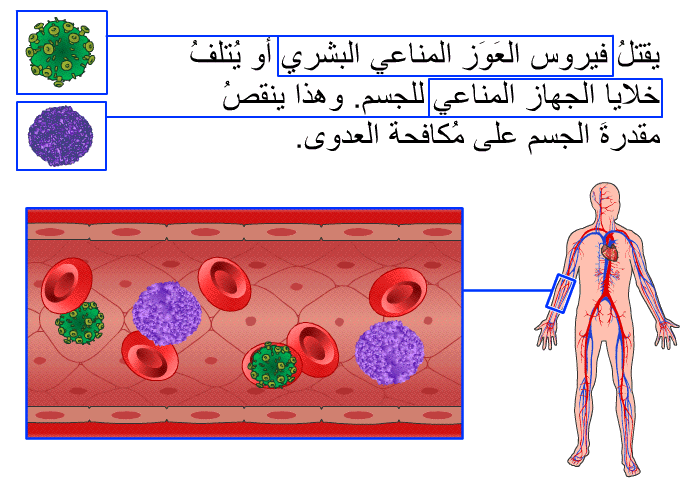 يقتلُ فيروس العَوَز المناعي البشري أو يُتلفُ خلايا الجهاز المناعي للجسم. وهذا ينقصُ مقدرةَ الجسم على مُكافحة العدوى.